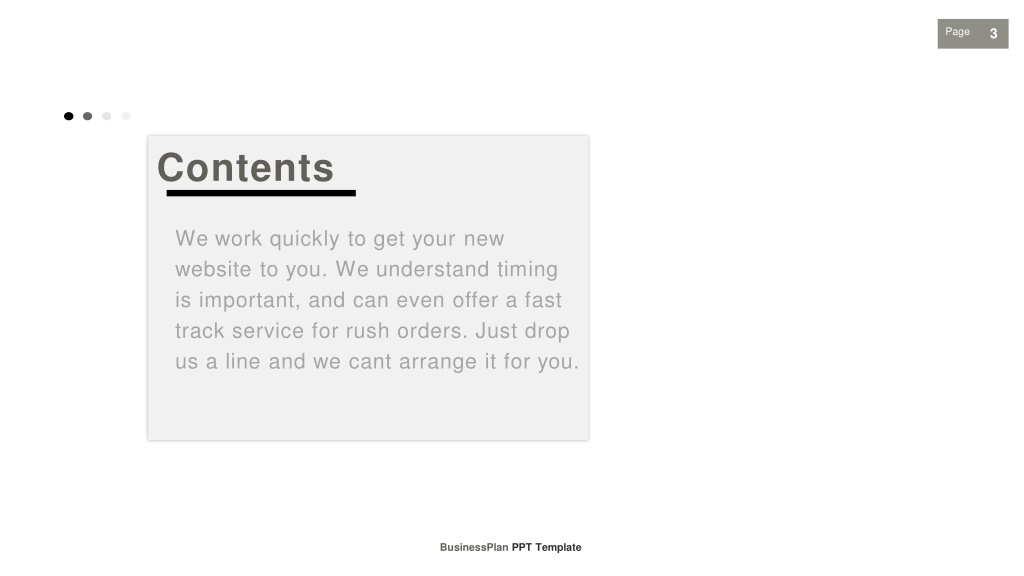 Page 3

Contents

We work quickly to get your new website to you. We understand timing is important, and can even offer a fast track service for rush orders. Just drop us a line and we cant arrange it for you.

BusinessPlan PPT Template